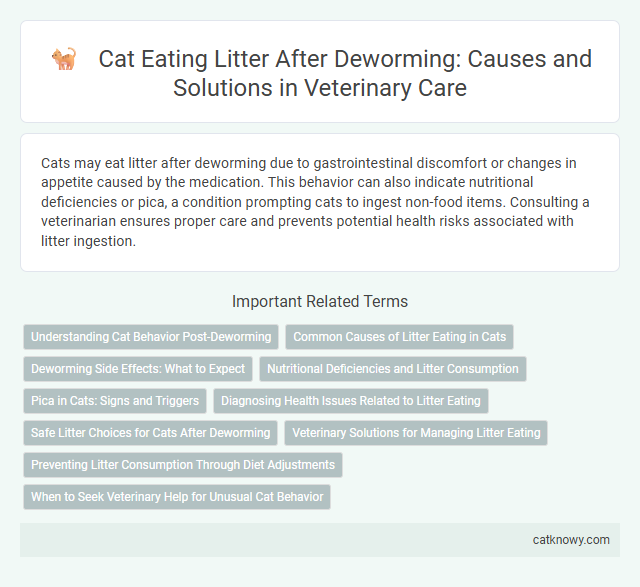 Cat Eating Litter After Deworming: Causes and Solutions in Veterinary Care

Cats may eat litter after deworming due to gastrointestinal discomfort or changes in appetite caused by the medication. This behavior can also indicate nutritional deficiencies or pica, a condition prompting cats to ingest non-food items. Consulting a veterinarian ensures proper care and prevents potential health risks associated with litter ingestion.

Important Related Terms

Understanding Cat Behavior Post-Deworming

Common Causes of Litter Eating in Cats

Deworming Side Effects: What to Expect

Nutritional Deficiencies and Litter Consumption

Pica in Cats: Signs and Triggers

Diagnosing Health Issues Related to Litter Eating

Safe Litter Choices for Cats After Deworming

Veterinary Solutions for Managing Litter Eating

Preventing Litter Consumption Through Diet Adjustments

When to Seek Veterinary Help for Unusual Cat Behavior

catknowy.com